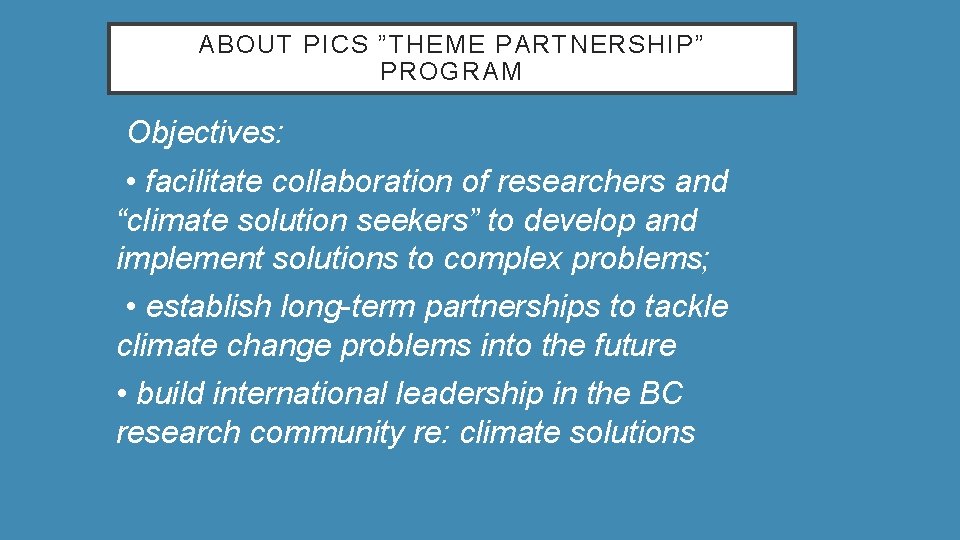 ABOUT PICS ”THEME PARTNERSHIP” PROGRAM

Objectives:

• facilitate collaboration of researchers and “climate solution seekers” to develop and implement solutions to complex problems;

• establish long-term partnerships to tackle climate change problems into the future

• build international leadership in the BC research community re: climate solutions